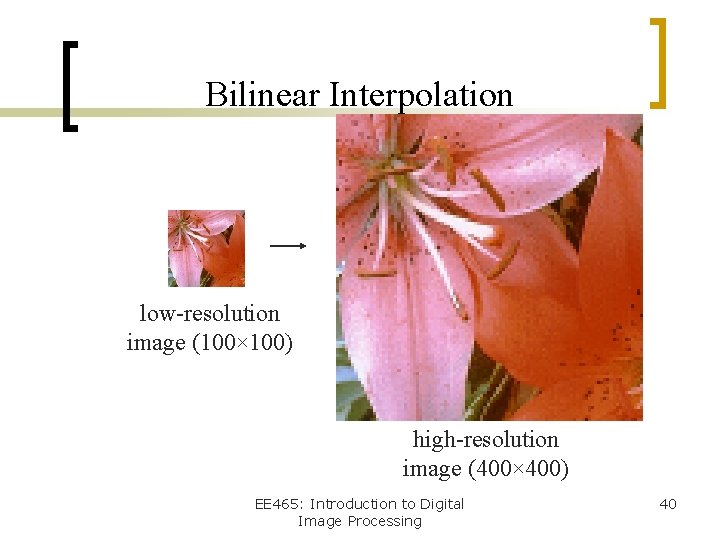 Bilinear Interpolation

low-resolution image (100×100)

high-resolution image (400×400)

EE465: Introduction to Digital Image Processing

40